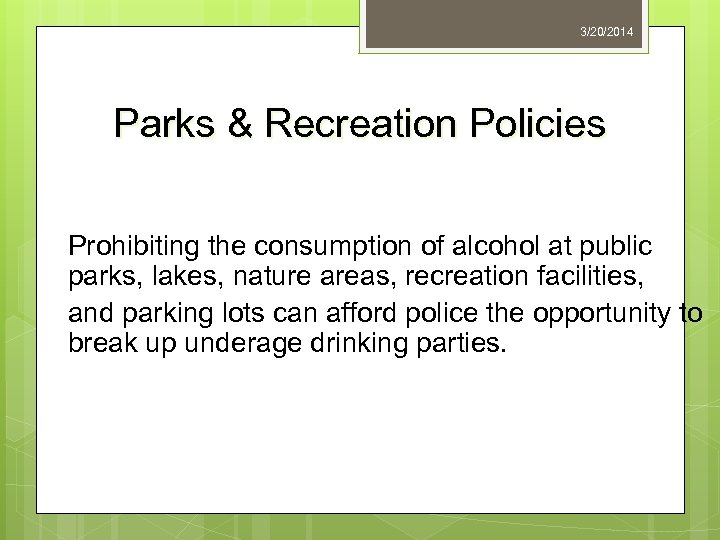 3/20/2014

Parks & Recreation Policies

Prohibiting the consumption of alcohol at public parks, lakes, nature areas, recreation facilities,

and parking lots can afford police the opportunity to break up underage drinking parties.